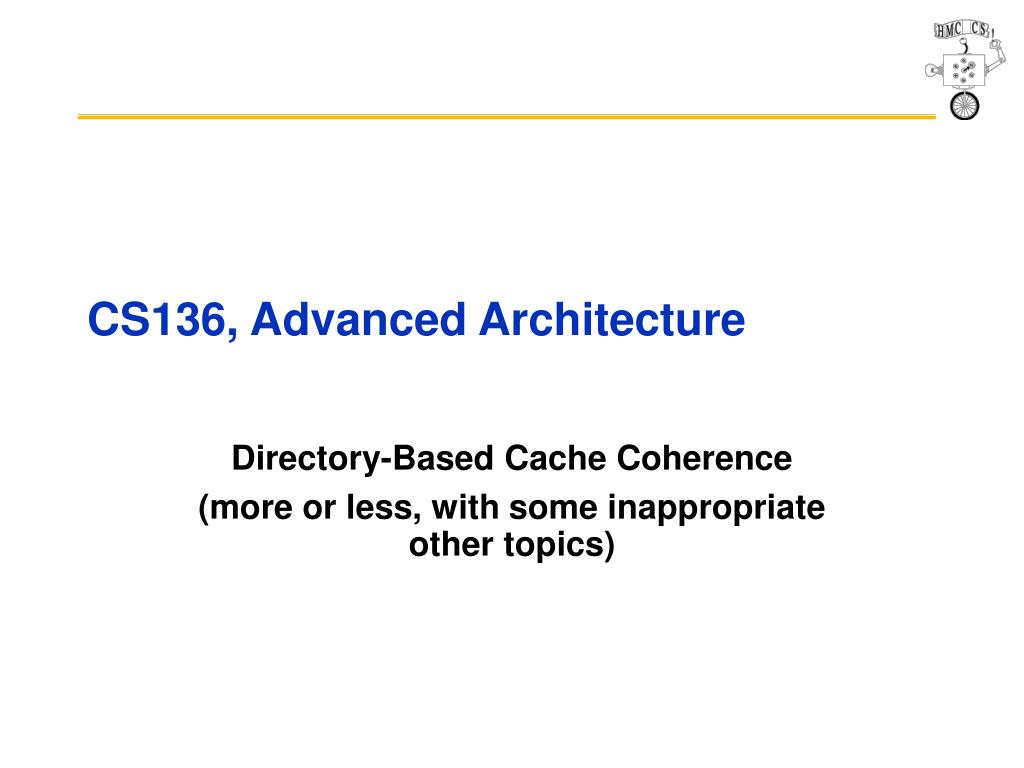 HMC CS

CS136, Advanced Architecture

Directory-Based Cache Coherence

(more or less, with some inappropriate other topics)